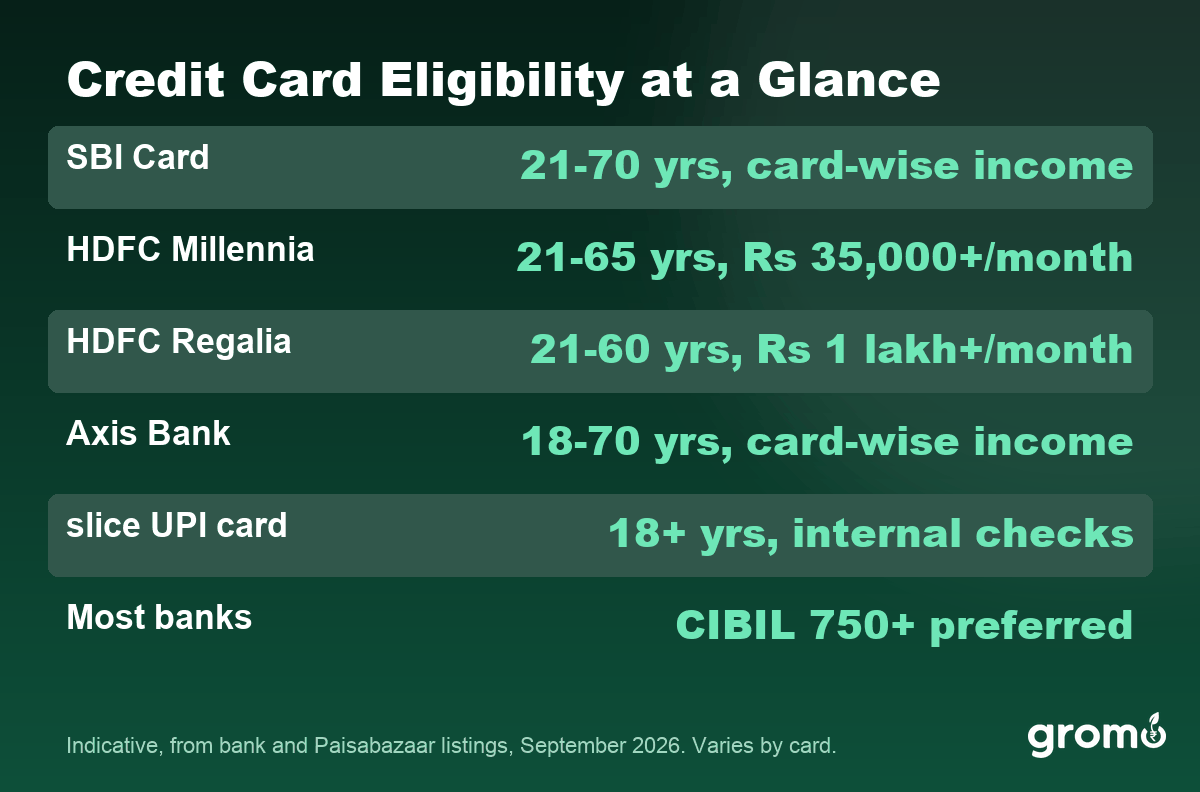 Credit Card Eligibility at a Glance

| SBI Card | 21-70 yrs, card-wise income |
|---|---|
| HDFC Millennia | 21-65 yrs, Rs 35,000+/month |
| HDFC Regalia | 21-60 yrs, Rs 1 lakh+/month |
| Axis Bank | 18-70 yrs, card-wise income |
| slice UPI card | 18+ yrs, internal checks |
| Most banks | CIBIL 750+ preferred |

Indicative, from bank and Paisabazaar listings, September 2026. Varies by card.

gromo